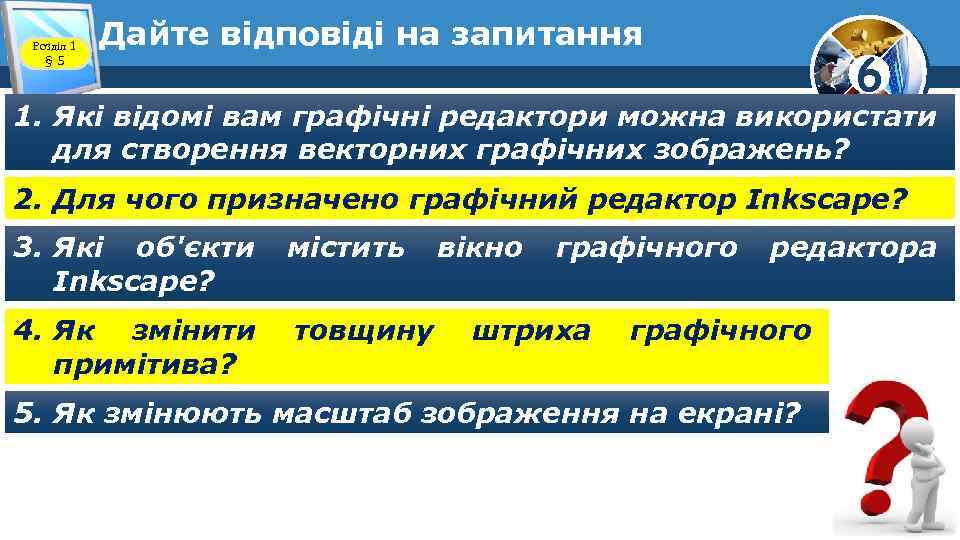 Розділ 1
§ 5

Дайте відповіді на запитання

6

1. Які відомі вам графічні редактори можна використати для створення векторних графічних зображень?

2. Для чого призначено графічний редактор Inkscape?

3. Які об'єкти містить вікно графічного редактора Inkscape?

4. Як змінити товщину штриха графічного примітива?

5. Як змінюють масштаб зображення на екрані?